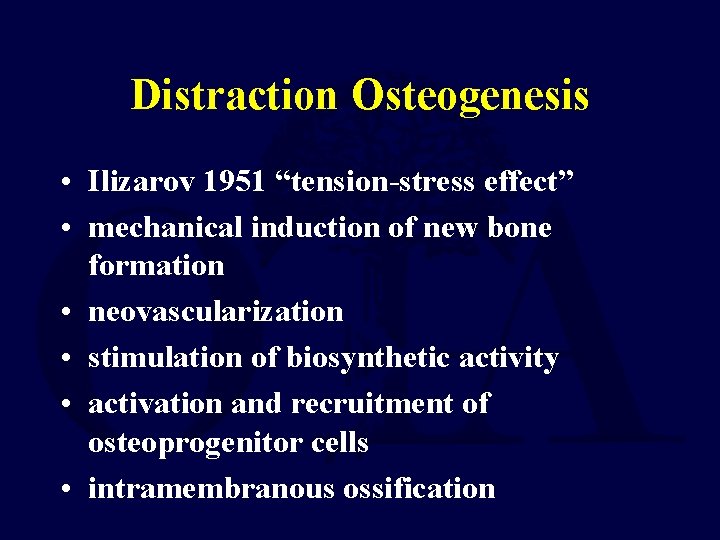 Distraction Osteogenesis

• Ilizarov 1951 “tension-stress effect”
• mechanical induction of new bone formation
• neovascularization
• stimulation of biosynthetic activity
• activation and recruitment of osteoprogenitor cells
• intramembranous ossification